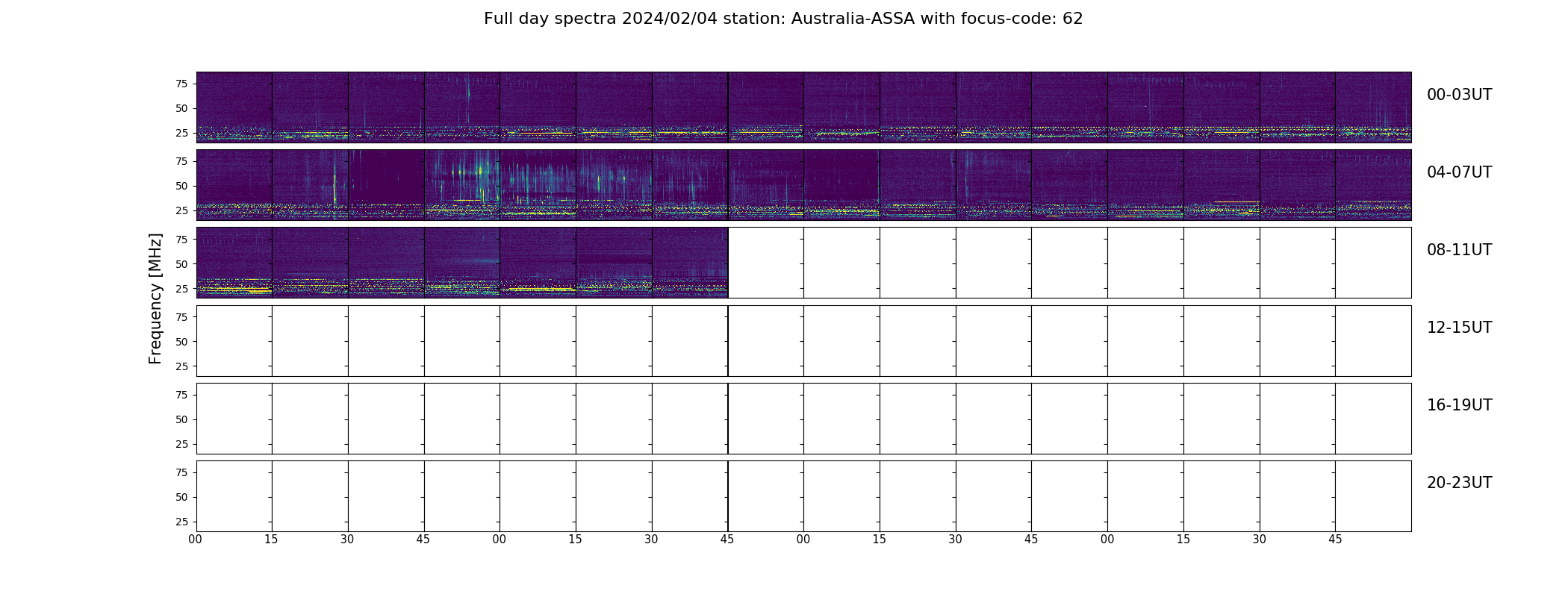 Full day spectra 2024/02/04 station: Australia-ASSA with focus-code: 62

Frequency [MHz]

75
50
25
00-03UT

75
50
25
04-07UT

75
50
25
08-11UT

75
50
25
12-15UT

75
50
25
16-19UT

75
50
25
20-23UT

00 15 30 45 00 15 30 45 00 15 30 45 00 15 30 45